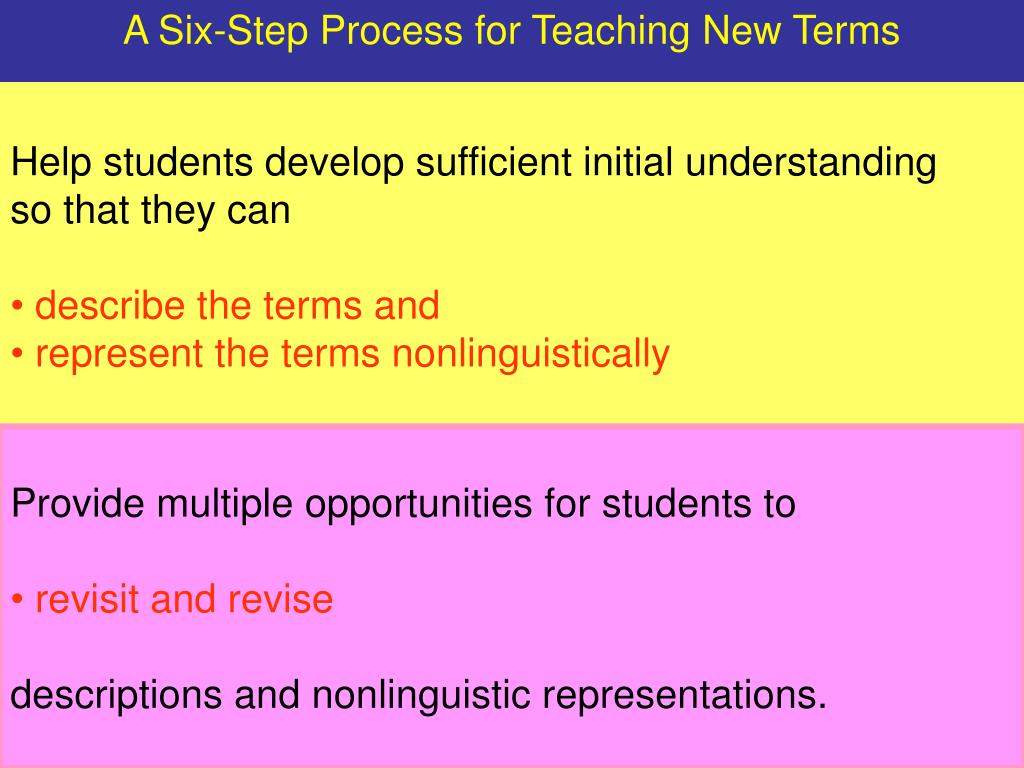 A Six-Step Process for Teaching New Terms

Help students develop sufficient initial understanding so that they can

• describe the terms and
• represent the terms nonlinguistically

Provide multiple opportunities for students to

• revisit and revise

descriptions and nonlinguistic representations.